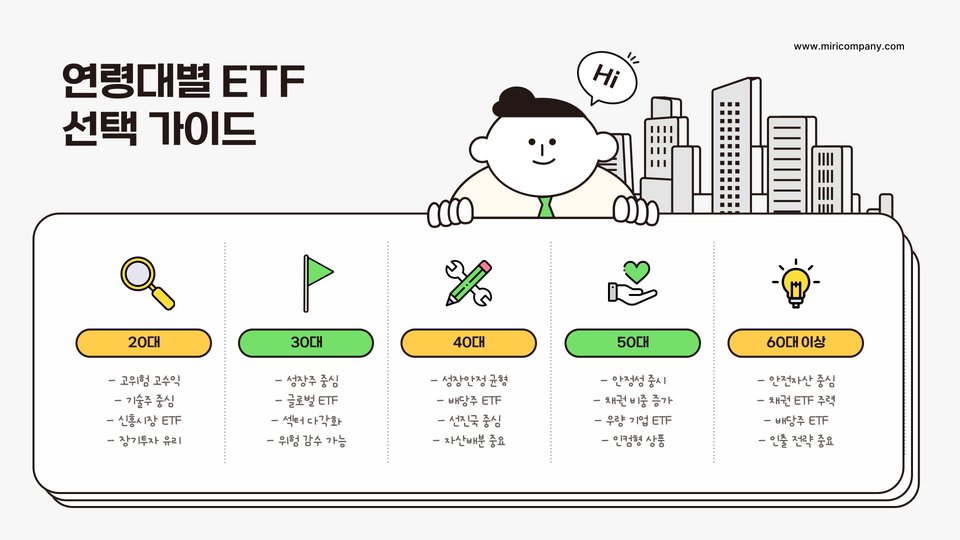 www.miricompany.com

연령대별 ETF 선택 가이드

Hi

20대

- 고위험 고수익
- 기술주 중심
- 신흥시장 ETF
- 장기투자 유리

30대

- 성장주 중심
- 글로벌 ETF
- 섹터 다각화
- 위험 감수 가능

40대

- 성장안정 균형
- 배당주 ETF
- 선진국 중심
- 자산배분 중요

50대

- 안정성 중시
- 채권 비중 증가
- 우량 기업 ETF
- 인컴형 상품

60대 이상

- 안전자산 중심
- 채권 ETF 주력
- 배당주 ETF
- 인출 전략 중요